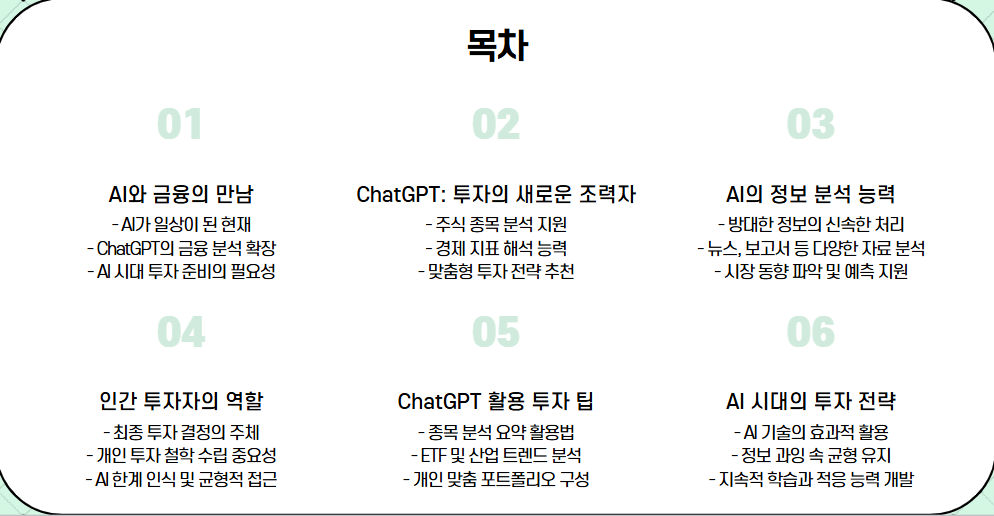 목차

01

AI와 금융의 만남
- AI가 일상이 된 현재
- ChatGPT의 금융 분석 확장
- AI 시대 투자 준비의 필요성

02

ChatGPT: 투자의 새로운 조력자
- 주식 종목 분석 지원
- 경제 지표 해석 능력
- 맞춤형 투자 전략 추천

03

AI의 정보 분석 능력
- 방대한 정보의 신속한 처리
- 뉴스, 보고서 등 다양한 자료 분석
- 시장 동향 파악 및 예측 지원

04

인간 투자자의 역할
- 최종 투자 결정의 주체
- 개인 투자 철학 수립 중요성
- AI 한계 인식 및 균형적 접근

05

ChatGPT 활용 투자 팁
- 종목 분석 요약 활용법
- ETF 및 산업 트렌드 분석
- 개인 맞춤 포트폴리오 구성

06

AI 시대의 투자 전략
- AI 기술의 효과적 활용
- 정보 과잉 속 균형 유지
- 지속적 학습과 적응 능력 개발